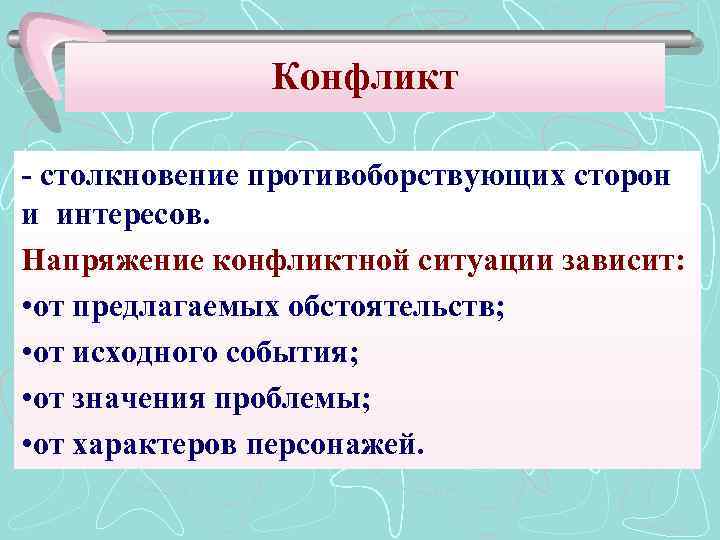 Конфликт

- столкновение противоборствующих сторон и интересов.

Напряжение конфликтной ситуации зависит:

•от предлагаемых обстоятельств;

•от исходного события;

•от значения проблемы;

•от характеров персонажей.